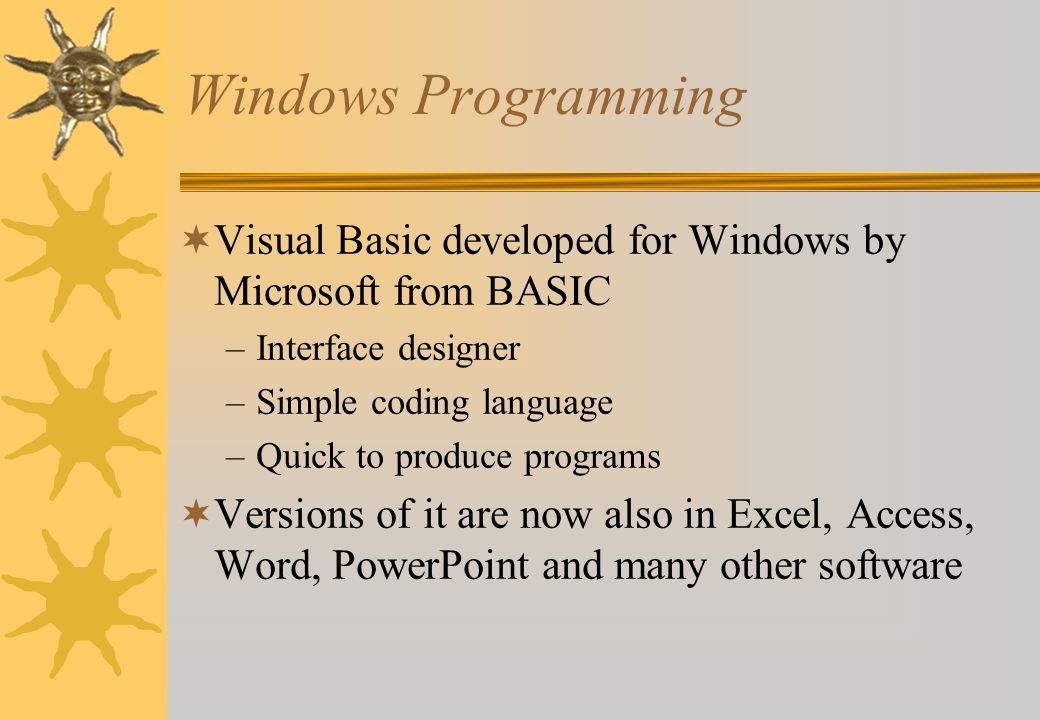 Windows Programming

Visual Basic developed for Windows by Microsoft from BASIC
– Interface designer
– Simple coding language
– Quick to produce programs

Versions of it are now also in Excel, Access, Word, PowerPoint and many other software